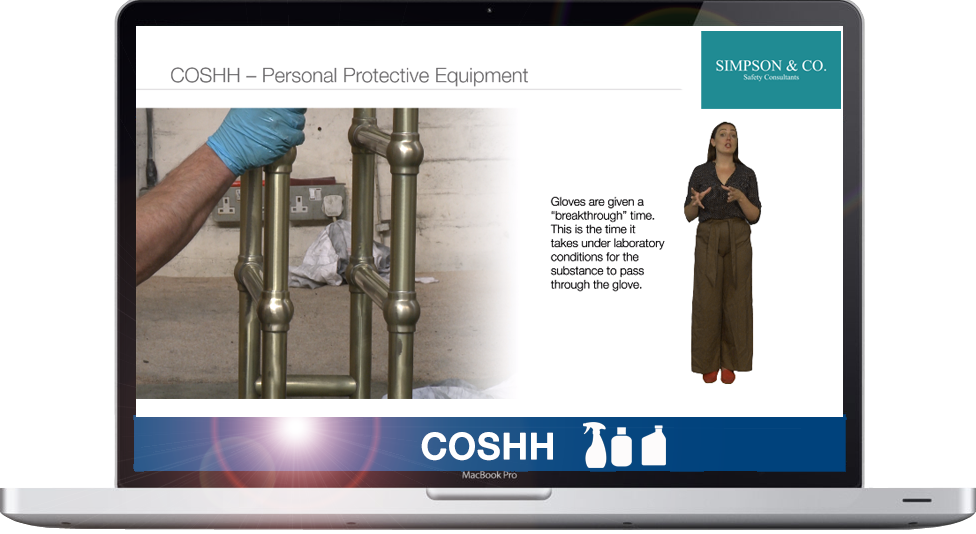 COSHH – Personal Protective Equipment

SIMPSON & CO.
Safety Consultants

Gloves are given a "breakthrough" time. This is the time it takes under laboratory conditions for the substance to pass through the glove.

COSHH

MacBook Pro